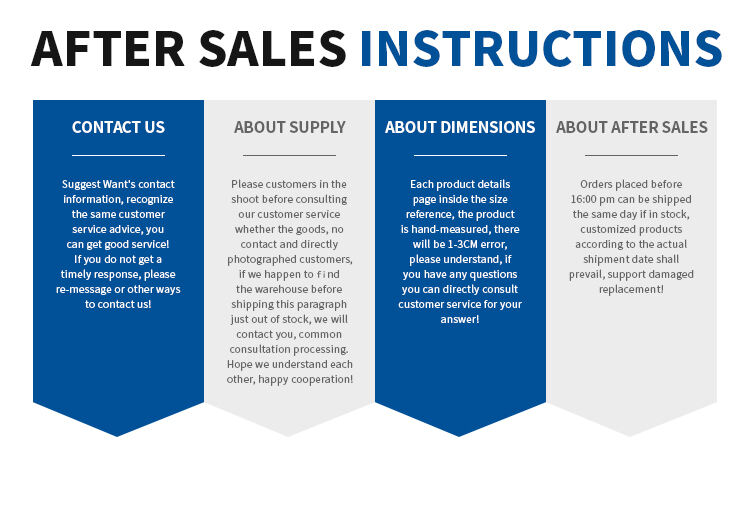 AFTER SALES INSTRUCTIONS

CONTACT US

Suggest Want's contact information, recognize the same customer service advice, you can get good service! If you do not get a timely response, please re-message or other ways to contact us!

ABOUT SUPPLY

Please customers in the shoot before consulting our customer service whether the goods, no contact and directly photographed customers, if we happen to find the warehouse before shipping this paragraph just out of stock, we will contact you, common consultation processing. Hope we understand each other, happy cooperation!

ABOUT DIMENSIONS

Each product details page inside the size reference, the product is hand-measured, there will be 1-3CM error, please understand, if you have any questions you can directly consult customer service for your answer!

ABOUT AFTER SALES

Orders placed before 16:00 pm can be shipped the same day if in stock, customized products according to the actual shipment date shall prevail, support damaged replacement!